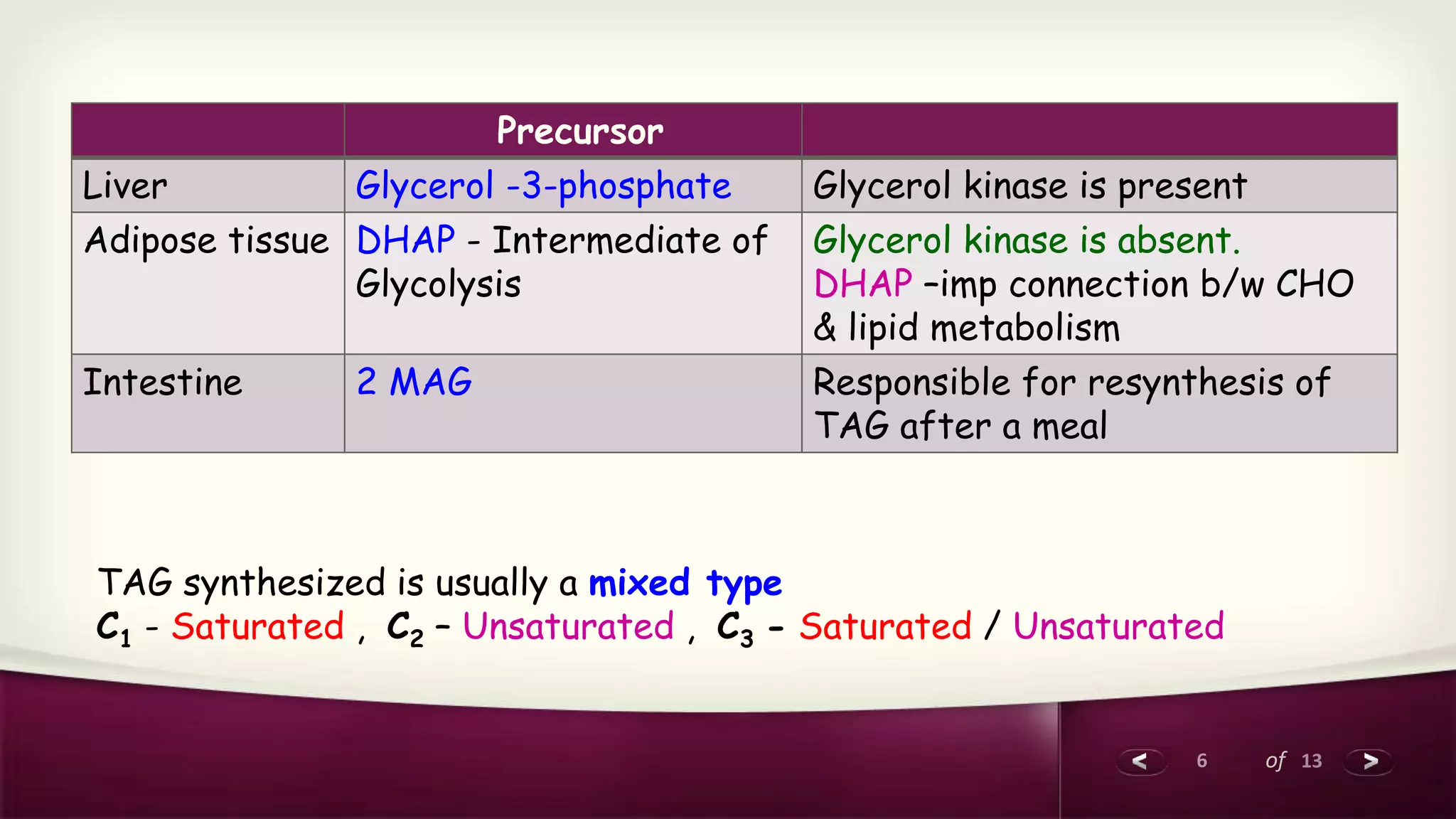 | | Precursor | |
|---|---|---|
| Liver | Glycerol -3-phosphate | Glycerol kinase is present |
| Adipose tissue | DHAP - Intermediate of Glycolysis | Glycerol kinase is absent. DHAP –imp connection b/w CHO & lipid metabolism |
| Intestine | 2 MAG | Responsible for resynthesis of TAG after a meal |

TAG synthesized is usually a mixed type
$C_1$ - Saturated , $C_2$ – Unsaturated , $C_3$ – Saturated / Unsaturated

< 6 of 13 >